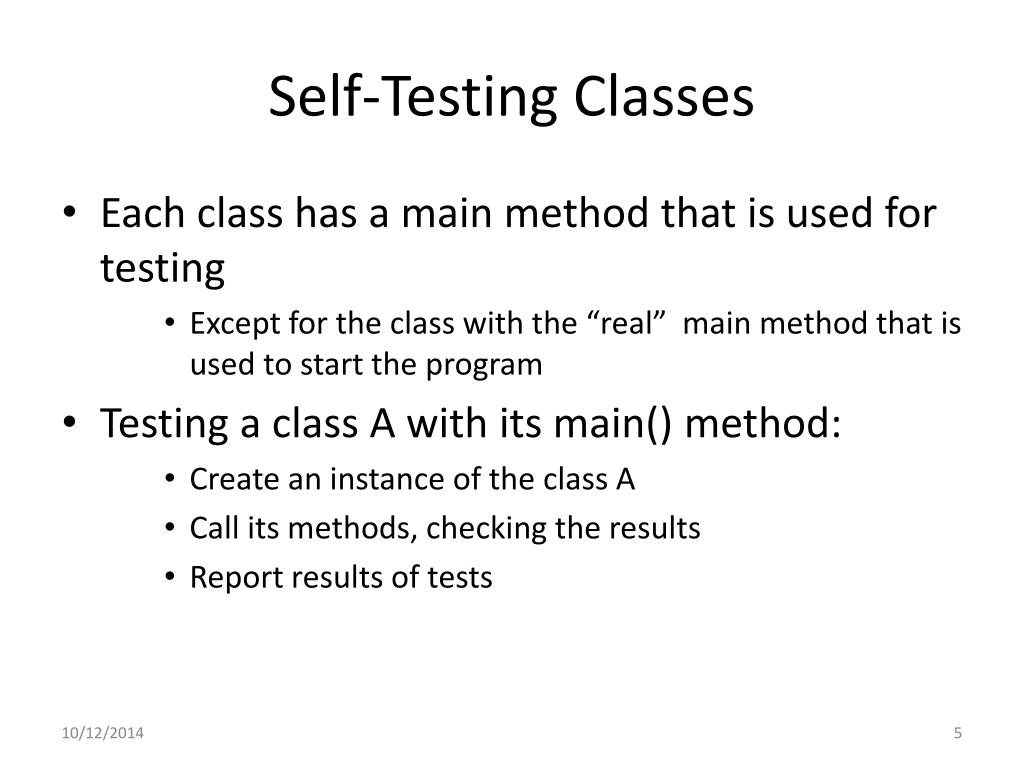 Self-Testing Classes

• Each class has a main method that is used for testing

• Except for the class with the “real” main method that is used to start the program

• Testing a class A with its main() method:

• Create an instance of the class A

• Call its methods, checking the results

• Report results of tests

10/12/2014

5